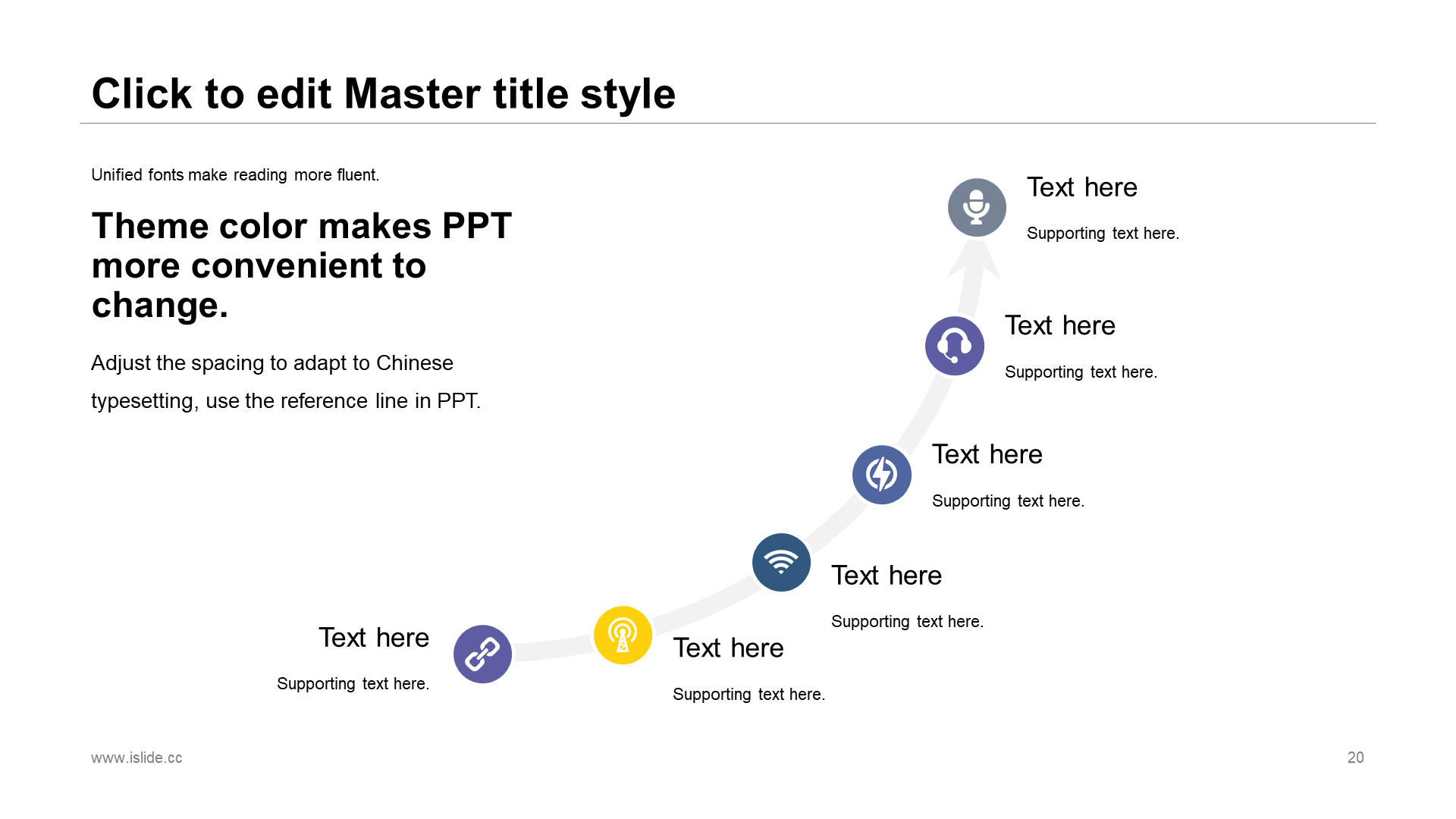 Click to edit Master title style

Unified fonts make reading more fluent.

Theme color makes PPT more convenient to change.

Adjust the spacing to adapt to Chinese typesetting, use the reference line in PPT.

Text here

Supporting text here.

Text here

Supporting text here.

Text here

Supporting text here.

Text here

Supporting text here.

Text here

Supporting text here.

Text here

Supporting text here.

www.islide.cc

20